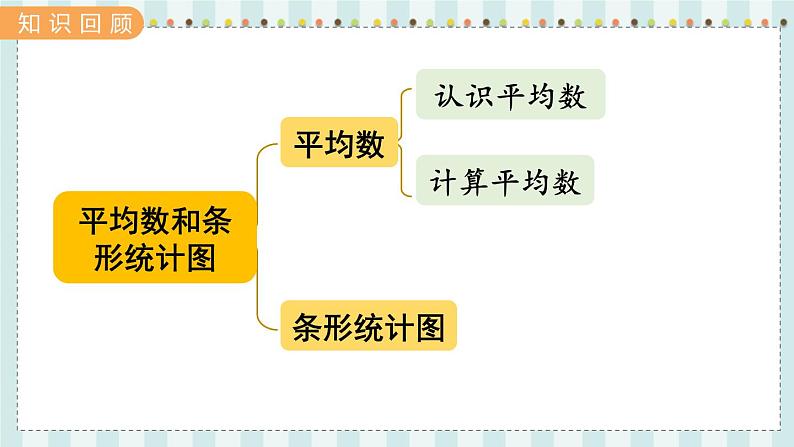 知识回顾

平均数和条形统计图

平均数

认识平均数

计算平均数

条形统计图